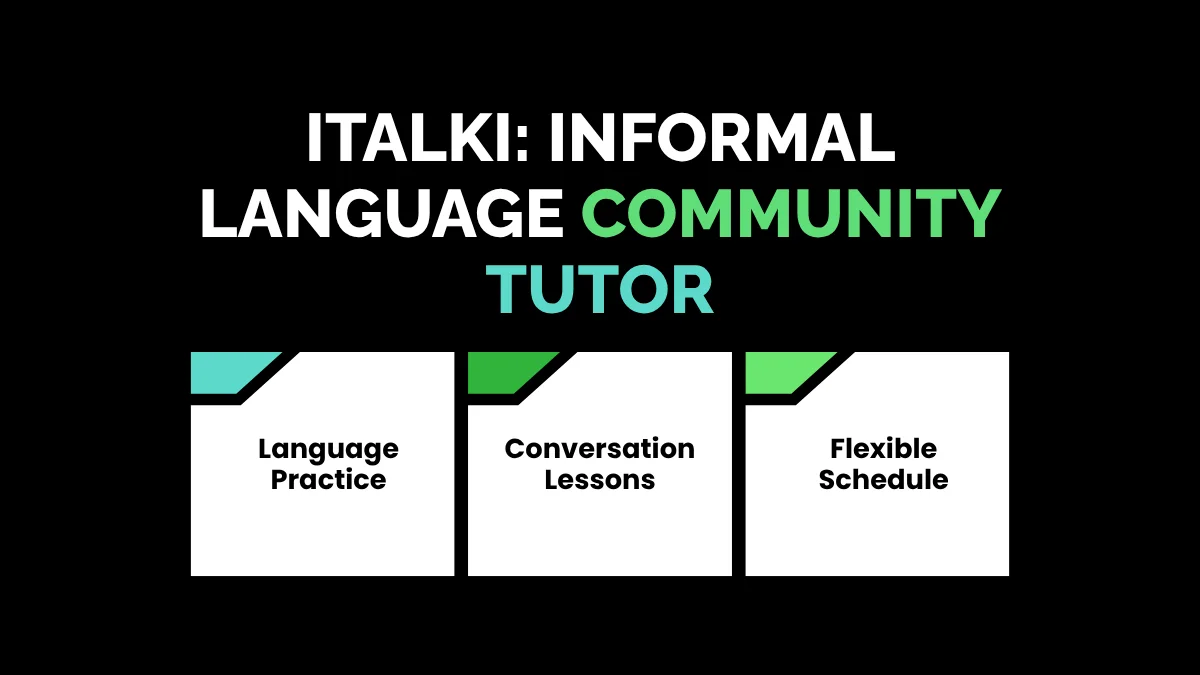 ITALKI: INFORMAL LANGUAGE COMMUNITY TUTOR

Language Practice

Conversation Lessons

Flexible Schedule